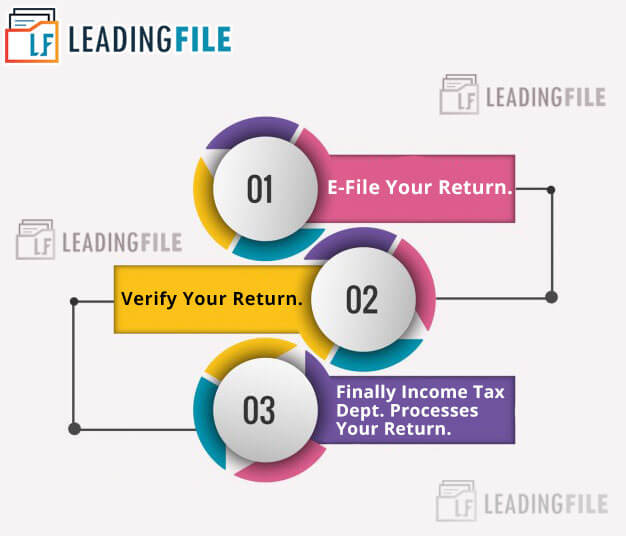 LF LEADINGFILE

LF LEADINGFILE

01 E-File Your Return.

LF LEADINGFILE

Verify Your Return. 02

03 Finally Income Tax Dept. Processes Your Return.

LF LEADINGFILE